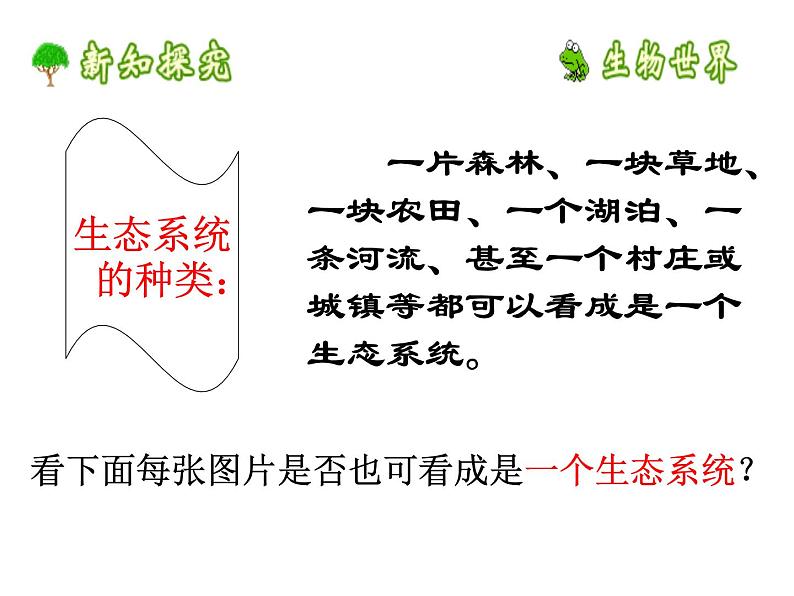 新知探究

生物世界

生态系统的种类：

一片森林、一块草地、一块农田、一个湖泊、一条河流、甚至一个村庄或城镇等都可以看成是一个生态系统。

看下面每张图片是否也可看成是一个生态系统？